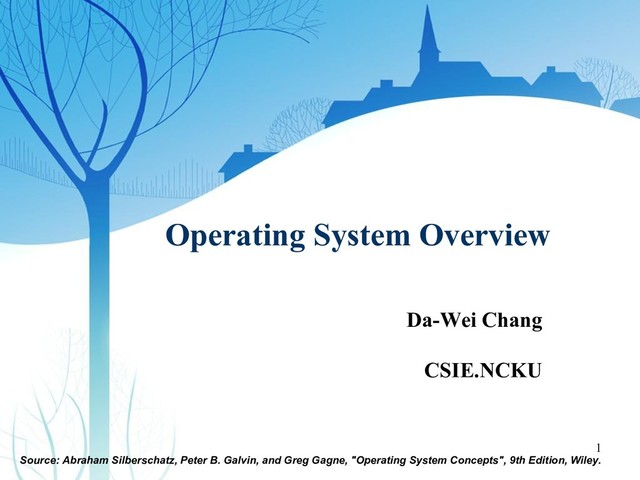 Operating System Overview

Da-Wei Chang

CSIE.NCKU

1

Source: Abraham Silberschatz, Peter B. Galvin, and Greg Gagne, "Operating System Concepts", 9th Edition, Wiley.